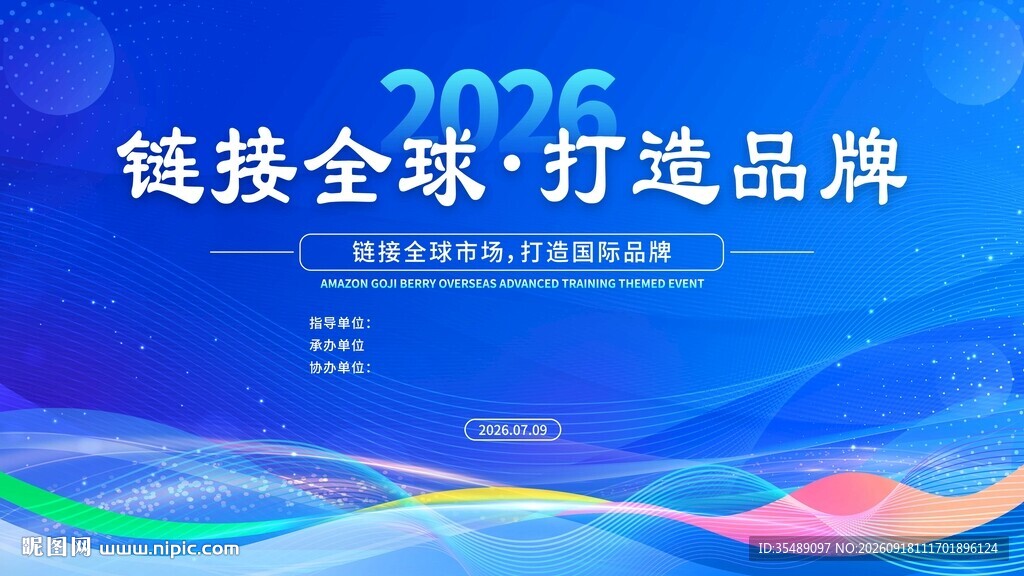 2026
链接全球·打造品牌

链接全球市场，打造国际品牌

AMAZON GOJI BERRY OVERSEAS ADVANCED TRAINING THEMED EVENT

指导单位：
承办单位
协办单位：

2026.07.09

昵图网 www.nipic.com

ID:35489097 NO:20260918111701896124